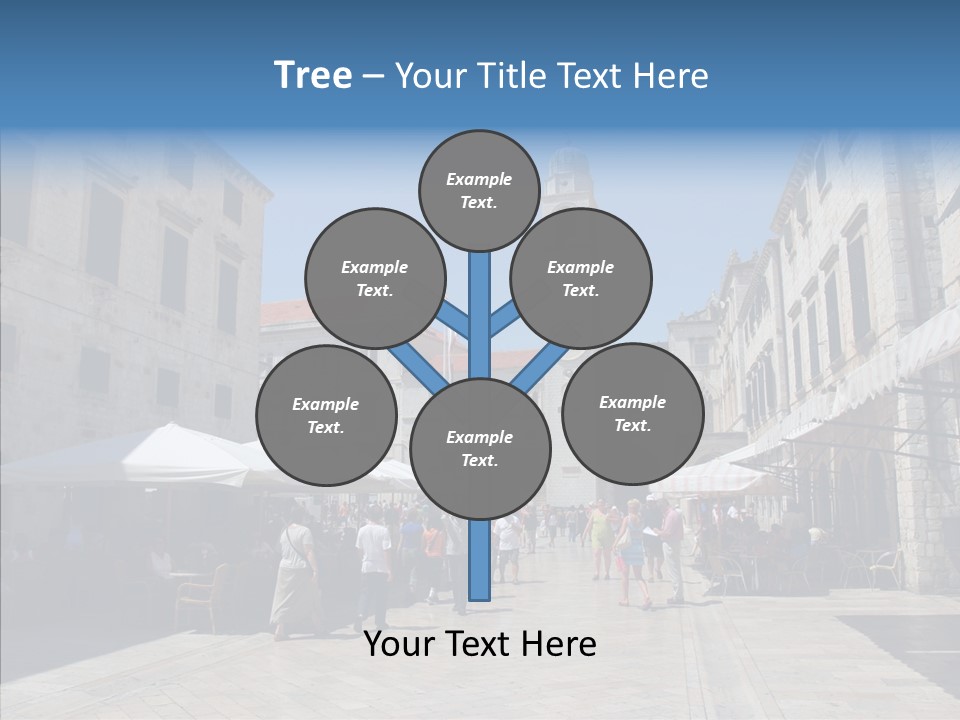 Tree – Your Title Text Here

Example Text.

Example Text.

Example Text.

Example Text.

Example Text.

Example Text.

Your Text Here